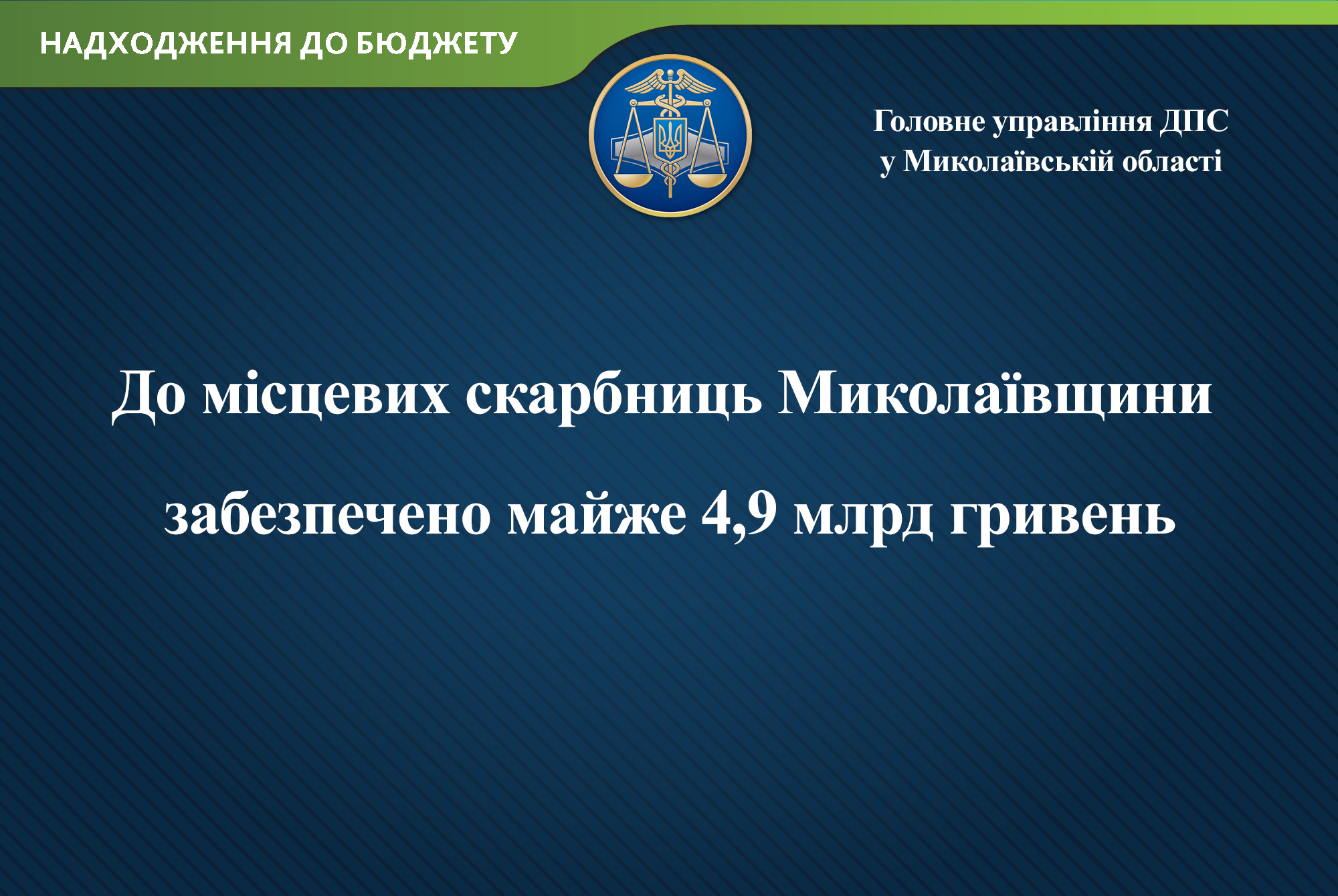 НАДХОДЖЕННЯ ДО БЮДЖЕТУ

Головне управління ДПС у Миколаївській області

До місцевих скарбниць Миколаївщини забезпечено майже 4,9 млрд гривень